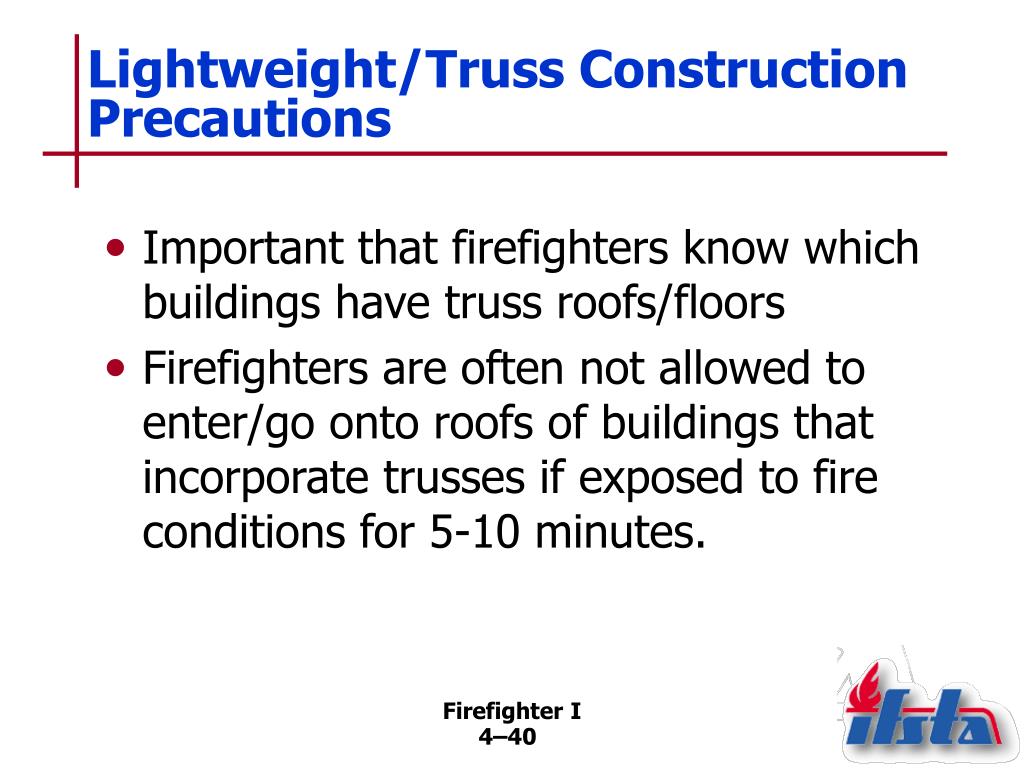 Lightweight/Truss Construction Precautions

• Important that firefighters know which buildings have truss roofs/floors

• Firefighters are often not allowed to enter/go onto roofs of buildings that incorporate trusses if exposed to fire conditions for 5-10 minutes.

Firefighter I
4–40

ifsta